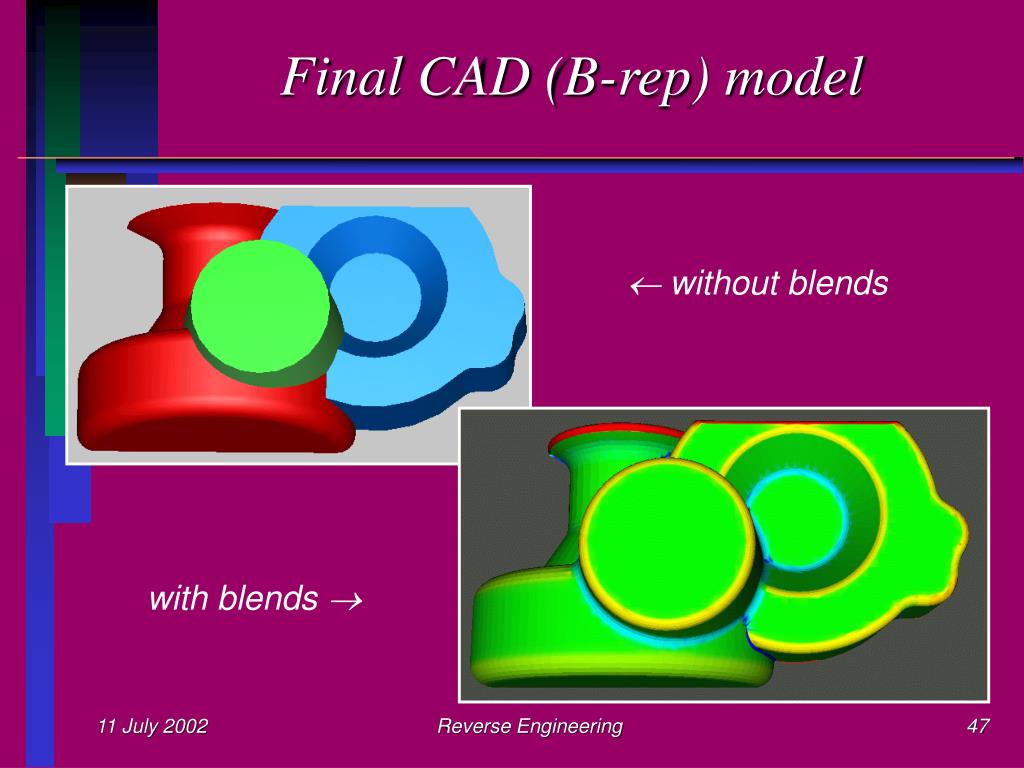 Final CAD (B-rep) model

$\leftarrow$ without blends

with blends $\rightarrow$

11 July 2002

Reverse Engineering

47